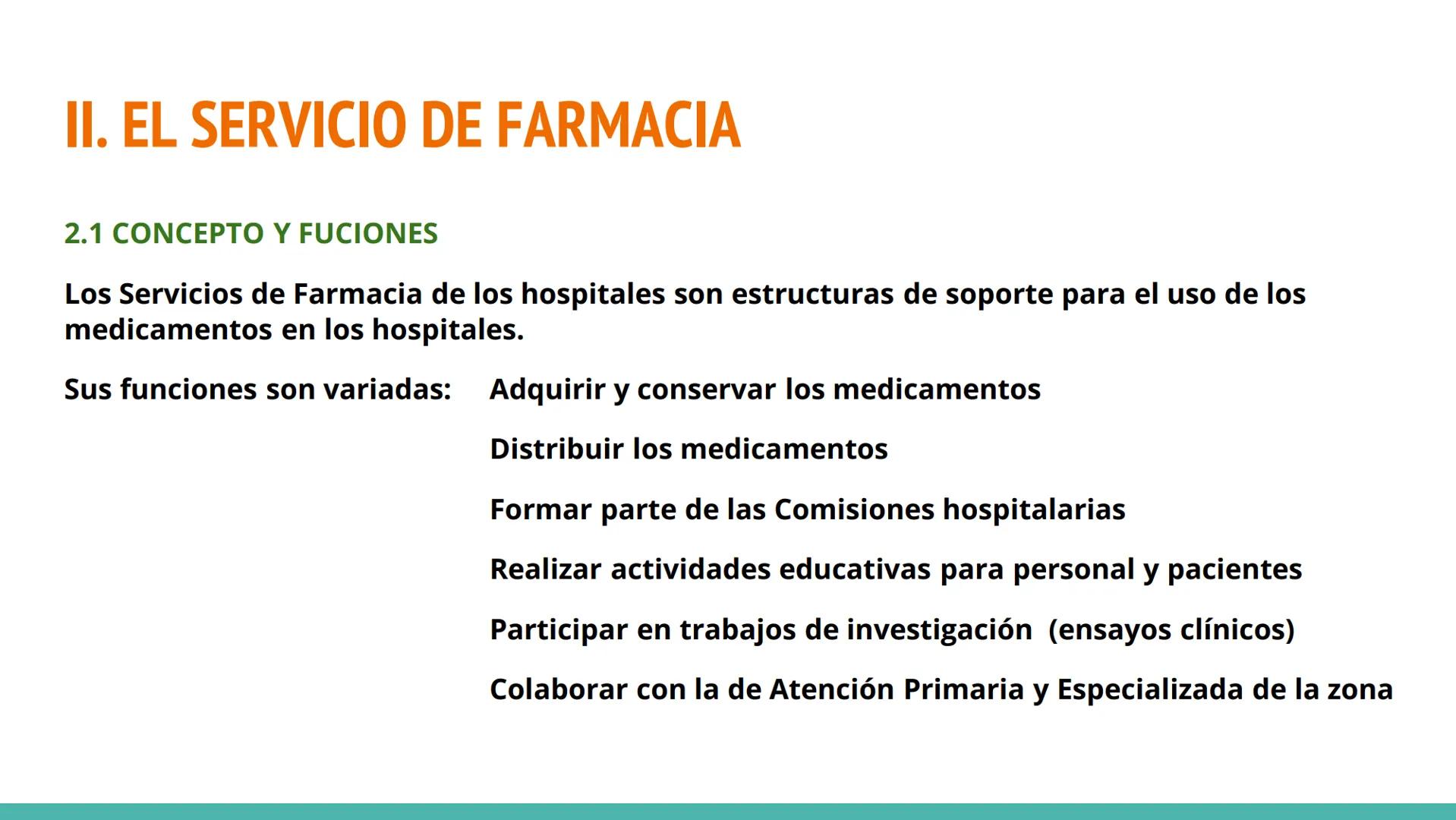 II. EL SERVICIO DE FARMACIA

2.1 CONCEPTO Y FUCIONES

Los Servicios de Farmacia de los hospitales son estructuras de soporte para el uso de los medicamentos en los hospitales.

Sus funciones son variadas:

Adquirir y conservar los medicamentos

Distribuir los medicamentos

Formar parte de las Comisiones hospitalarias

Realizar actividades educativas para personal y pacientes

Participar en trabajos de investigación (ensayos clínicos)

Colaborar con la de Atención Primaria y Especializada de la zona